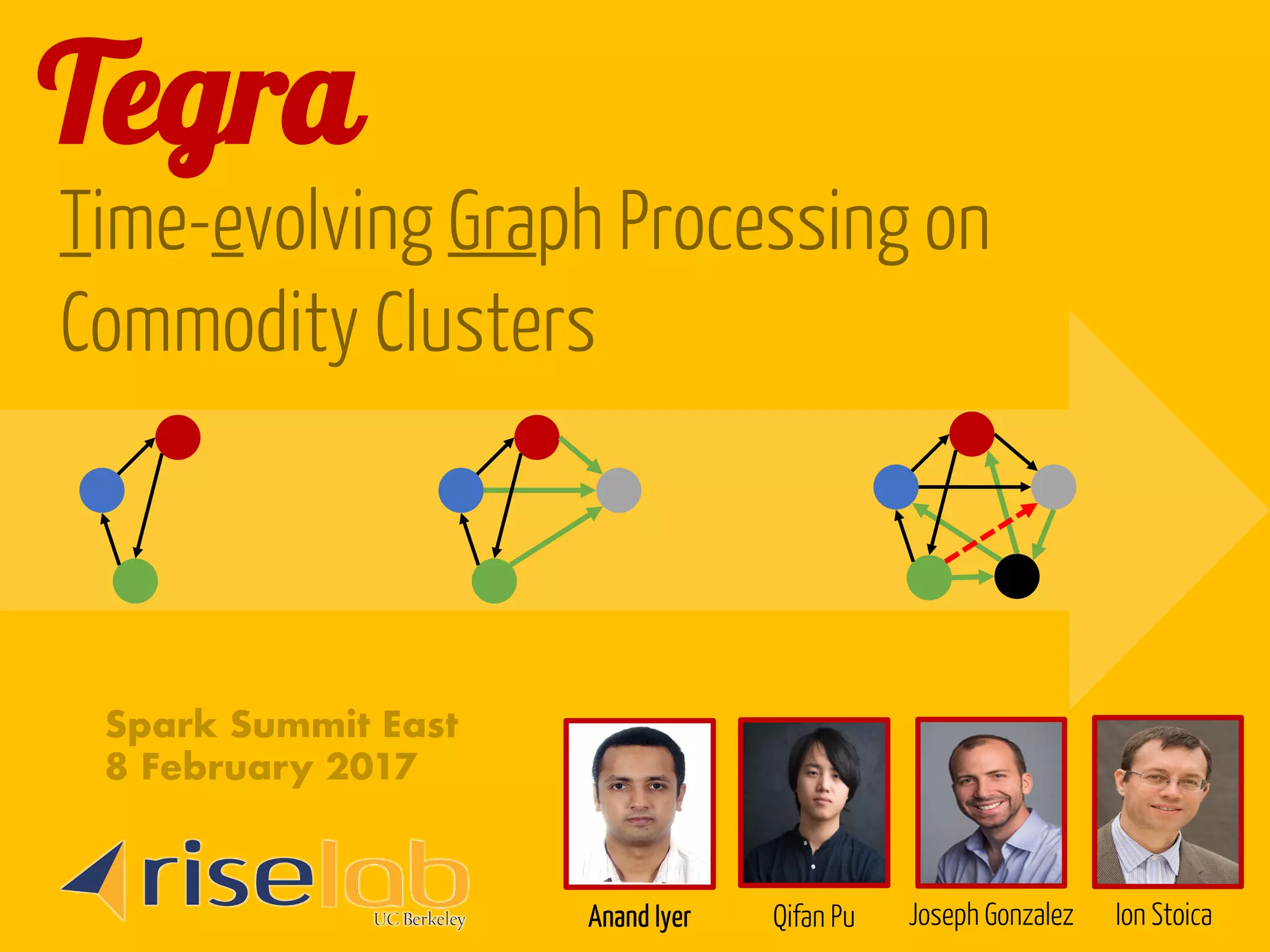 Tegra

Time-evolving Graph Processing on Commodity Clusters

Spark Summit East
8 February 2017

riselab
UC Berkeley

Anand Iyer

Qifan Pu

Joseph Gonzalez

Ion Stoica